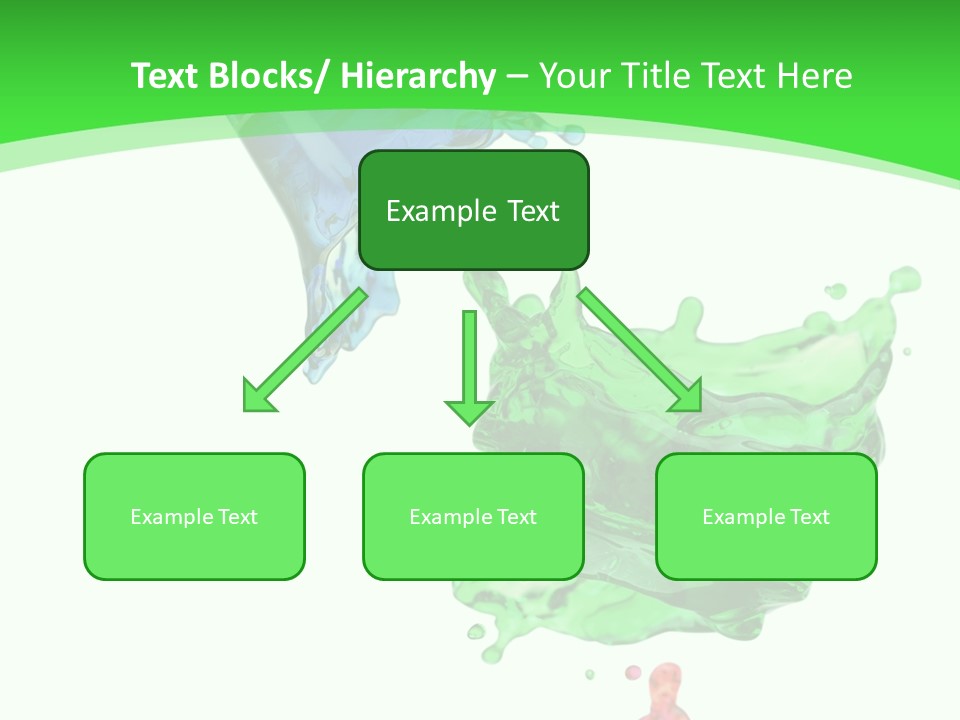 Text Blocks/ Hierarchy – Your Title Text Here

Example Text

Example Text

Example Text

Example Text